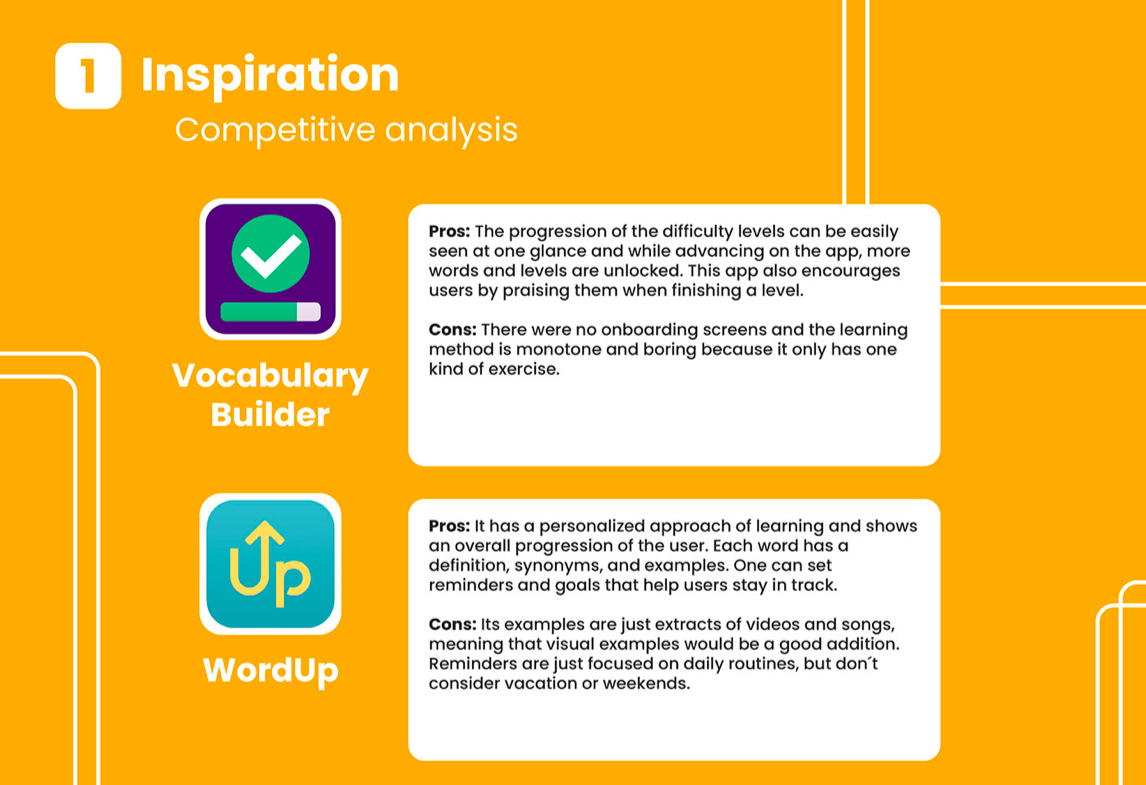 1 Inspiration

Competitive analysis

Vocabulary Builder

Pros: The progression of the difficulty levels can be easily seen at one glance and while advancing on the app, more words and levels are unlocked. This app also encourages users by praising them when finishing a level.

Cons: There were no onboarding screens and the learning method is monotone and boring because it only has one kind of exercise.

Up

WordUp

Pros: It has a personalized approach of learning and shows an overall progression of the user. Each word has a definition, synonyms, and examples. One can set reminders and goals that help users stay in track.

Cons: Its examples are just extracts of videos and songs, meaning that visual examples would be a good addition. Reminders are just focused on daily routines, but don´t consider vacation or weekends.